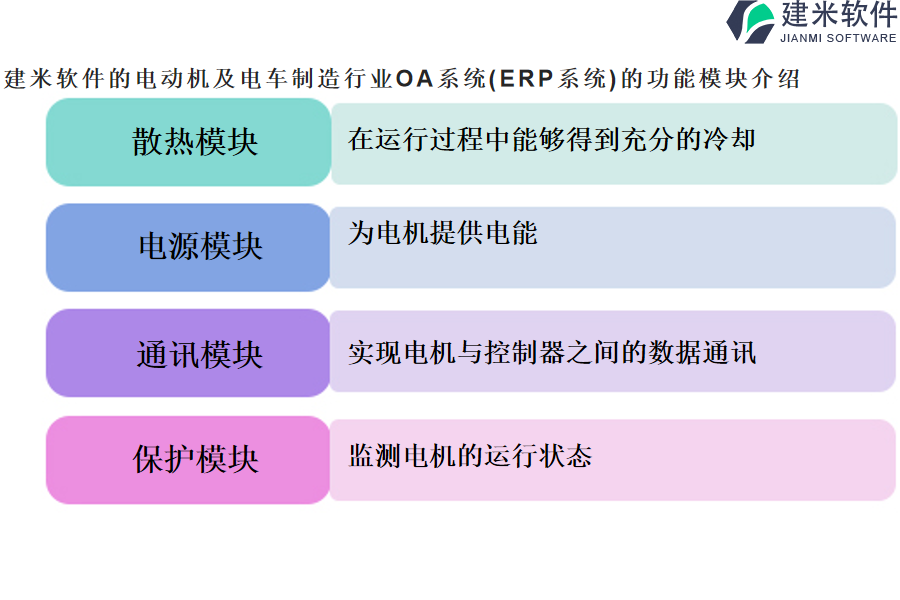 建米软件
JIANMI SOFTWARE

建米软件的电动机及电车制造行业OA系统(ERP系统)的功能模块介绍

散热模块
在运行过程中能够得到充分的冷却

电源模块
为电机提供电能

通讯模块
实现电机与控制器之间的数据通讯

保护模块
监测电机的运行状态